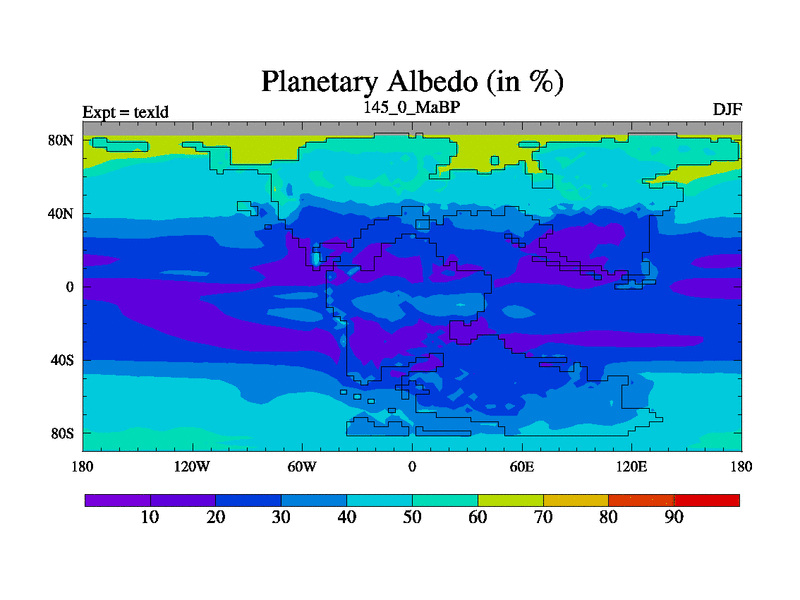 Planetary Albedo (in %)

Expt = texld

145_0_MaBP

DJF

80N
40N
0
40S
80S

180
120W
60W
0
60E
120E
180

10
20
30
40
50
60
70
80
90